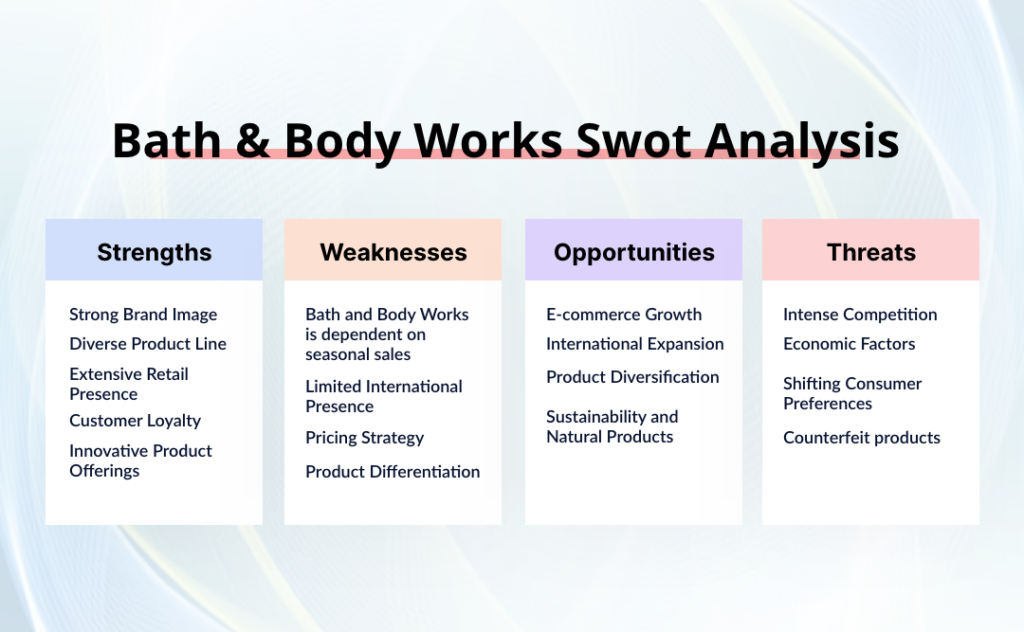 Bath & Body Works Swot Analysis

Strengths

Strong Brand Image

Diverse Product Line

Extensive Retail Presence

Customer Loyalty

Innovative Product Offerings

Weaknesses

Bath and Body Works is dependent on seasonal sales

Limited International Presence

Pricing Strategy

Product Differentiation

Opportunities

E-commerce Growth

International Expansion

Product Diversification

Sustainability and Natural Products

Threats

Intense Competition

Economic Factors

Shifting Consumer Preferences

Counterfeit products